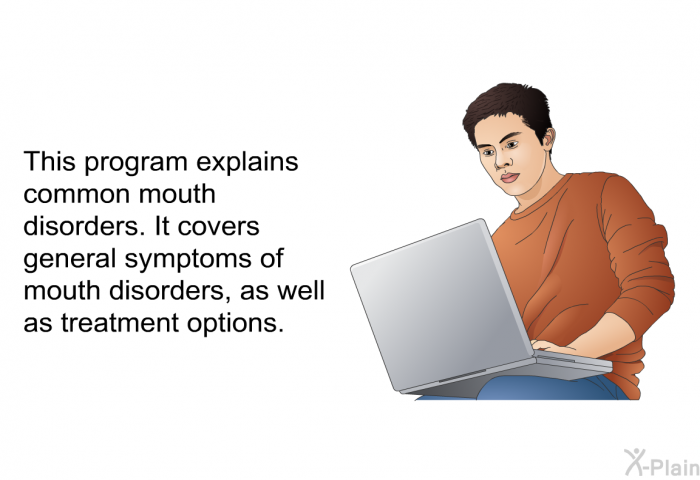 This program explains common mouth disorders. It covers general symptoms of mouth disorders, as well as treatment options.

X-Plain